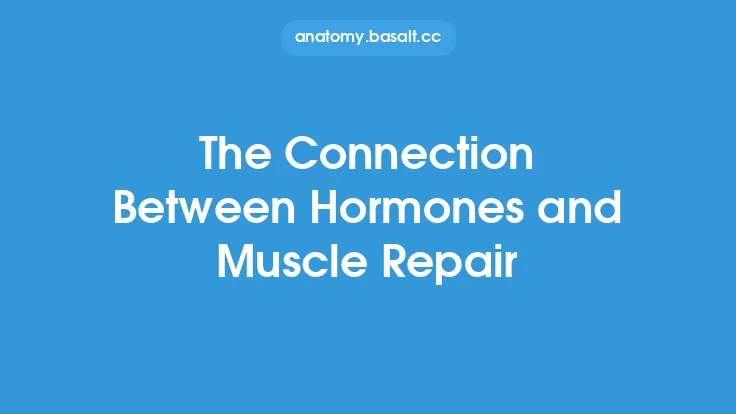 anatomy.basalt.cc

The Connection Between Hormones and Muscle Repair